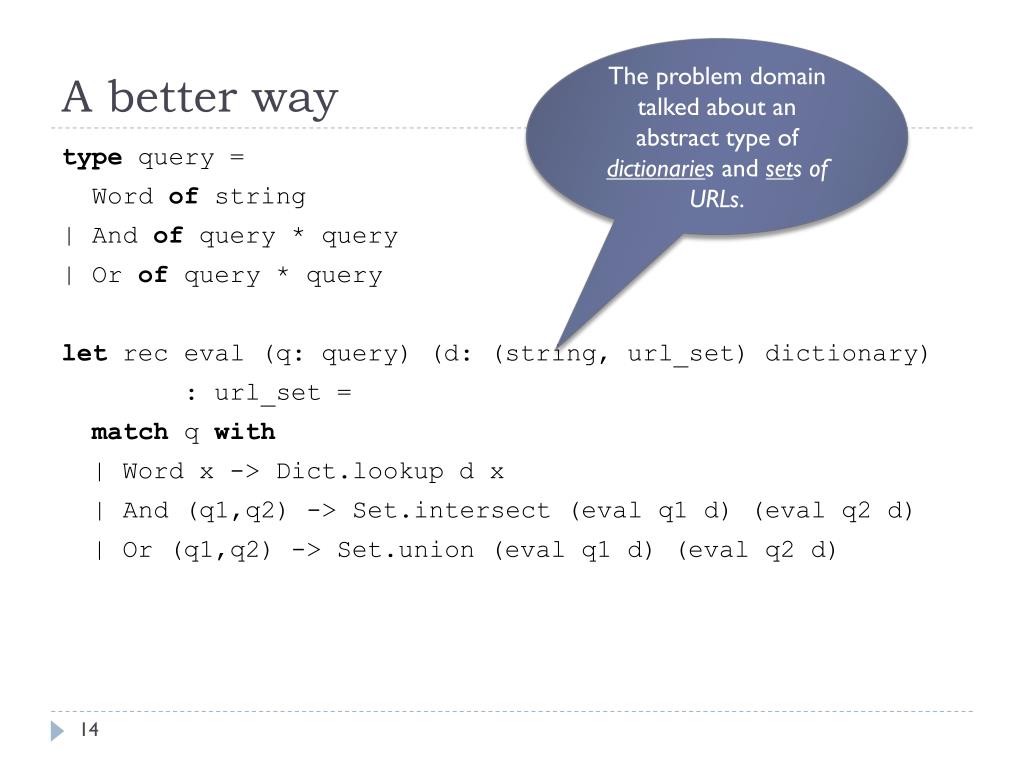 A better way

The problem domain talked about an abstract type of dictionaries and sets of URLs.

type query =
  Word of string
| And of query * query
| Or of query * query

let rec eval (q: query) (d: (string, url_set) dictionary)
        : url_set =
  match q with
  | Word x -> Dict.lookup d x
  | And (q1,q2) -> Set.intersect (eval q1 d) (eval q2 d)
  | Or (q1,q2) -> Set.union (eval q1 d) (eval q2 d)

14